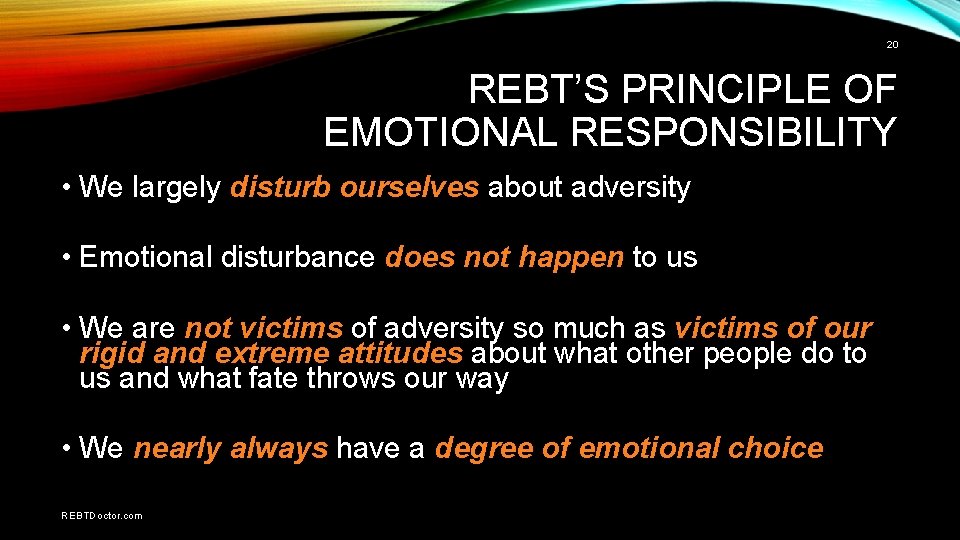 20

REBT'S PRINCIPLE OF EMOTIONAL RESPONSIBILITY

• We largely disturb ourselves about adversity

• Emotional disturbance does not happen to us

• We are not victims of adversity so much as victims of our rigid and extreme attitudes about what other people do to us and what fate throws our way

• We nearly always have a degree of emotional choice

REBTDoctor.com